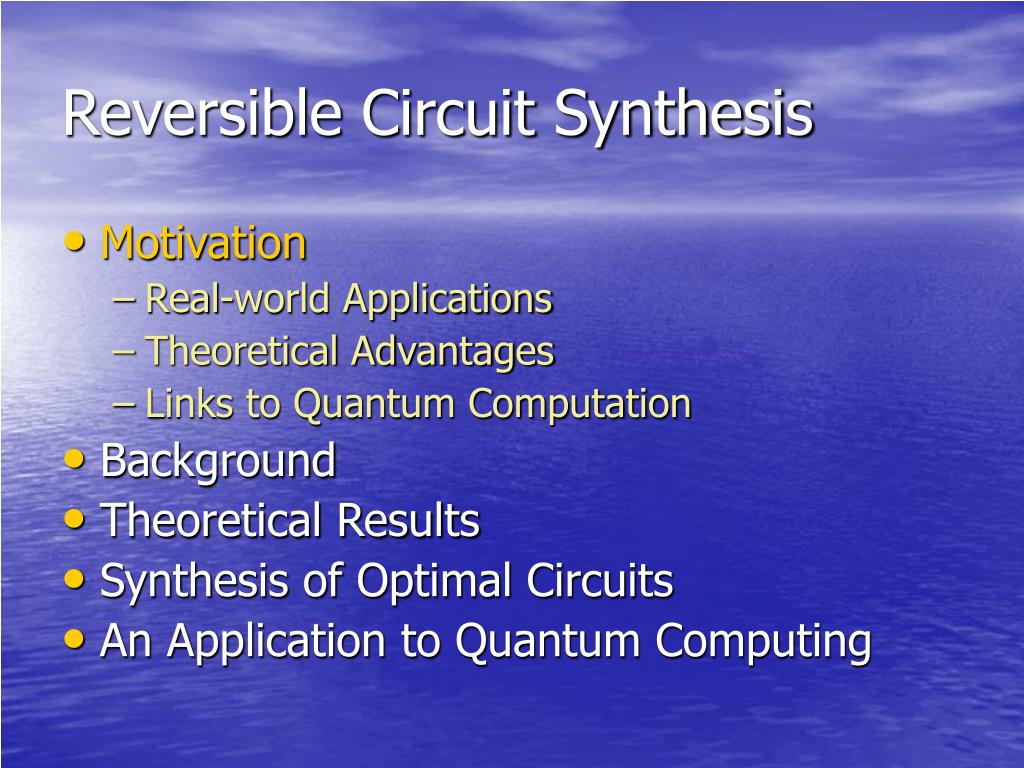 Reversible Circuit Synthesis

• Motivation
– Real-world Applications
– Theoretical Advantages
– Links to Quantum Computation
• Background
• Theoretical Results
• Synthesis of Optimal Circuits
• An Application to Quantum Computing